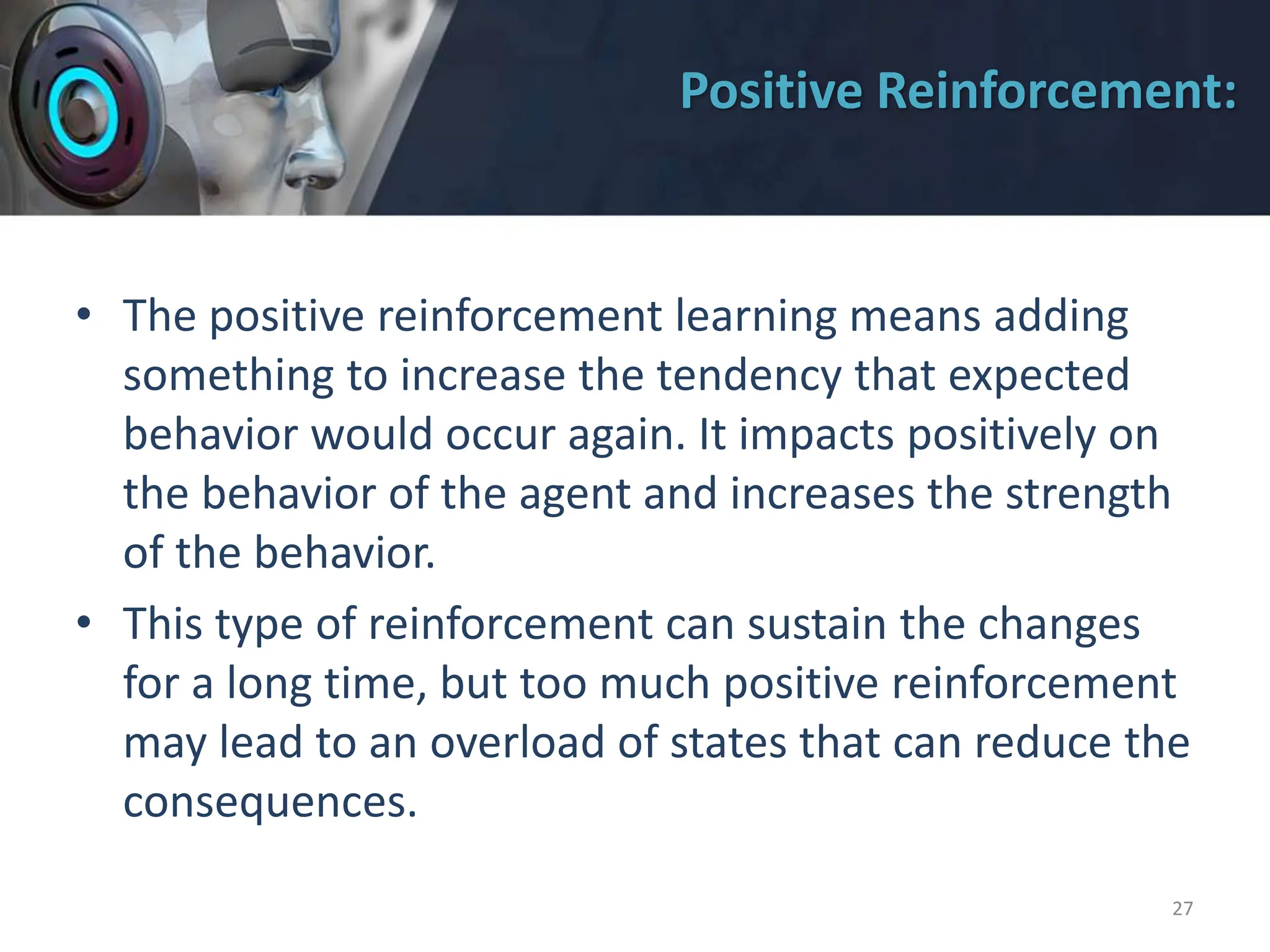 Positive Reinforcement:

• The positive reinforcement learning means adding something to increase the tendency that expected behavior would occur again. It impacts positively on the behavior of the agent and increases the strength of the behavior.

• This type of reinforcement can sustain the changes for a long time, but too much positive reinforcement may lead to an overload of states that can reduce the consequences.

27